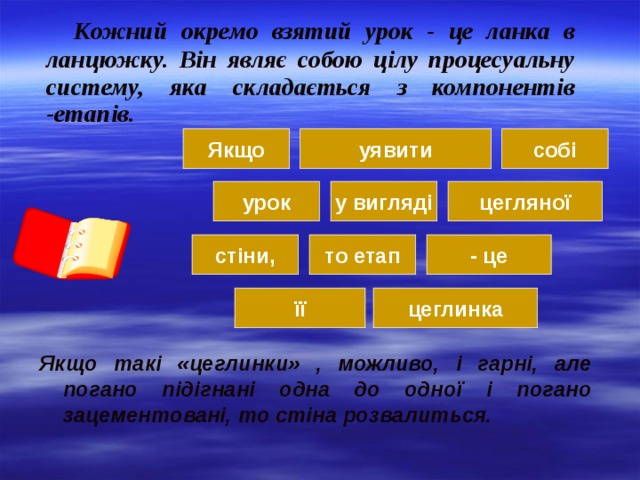 Кожний окремо взятий урок - це ланка в ланцюжку. Він являє собою цілу процесуальну систему, яка складається з компонентів -етапів.

Якщо уявити собі

урок у вигляді цегляної

стіни, то етап - це

її цеглинка

Якщо такі «цеглинки» , можливо, і гарні, але погано підігнані одна до одної і погано зацементовані, то стіна розвалиться.